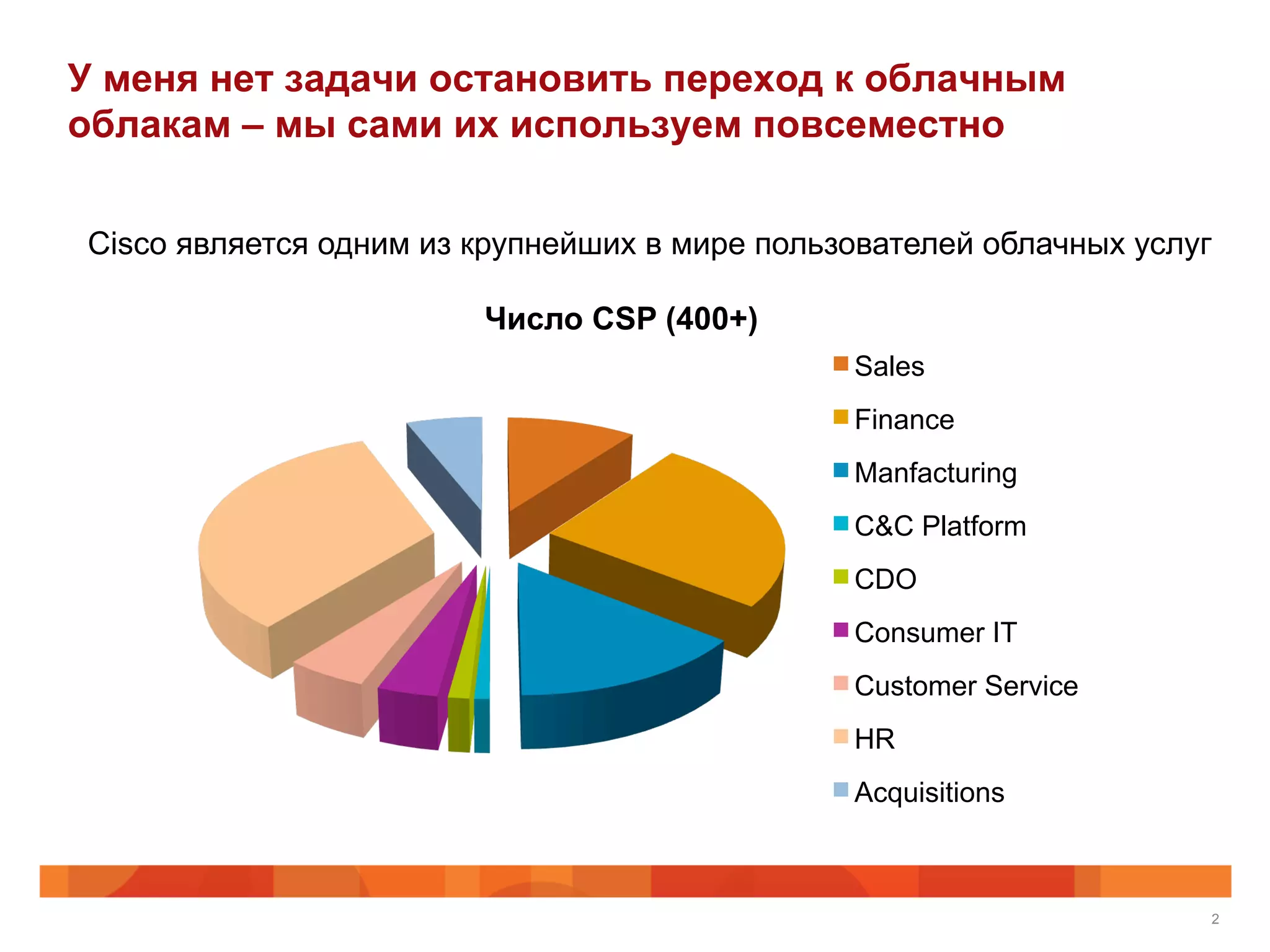 У меня нет задачи остановить переход к облачным облакам – мы сами их используем повсеместно

Cisco является одним из крупнейших в мире пользователей облачных услуг

Число CSP (400+)

Sales
Finance
Manfacturing
C&C Platform
CDO
Consumer IT
Customer Service
HR
Acquisitions

2